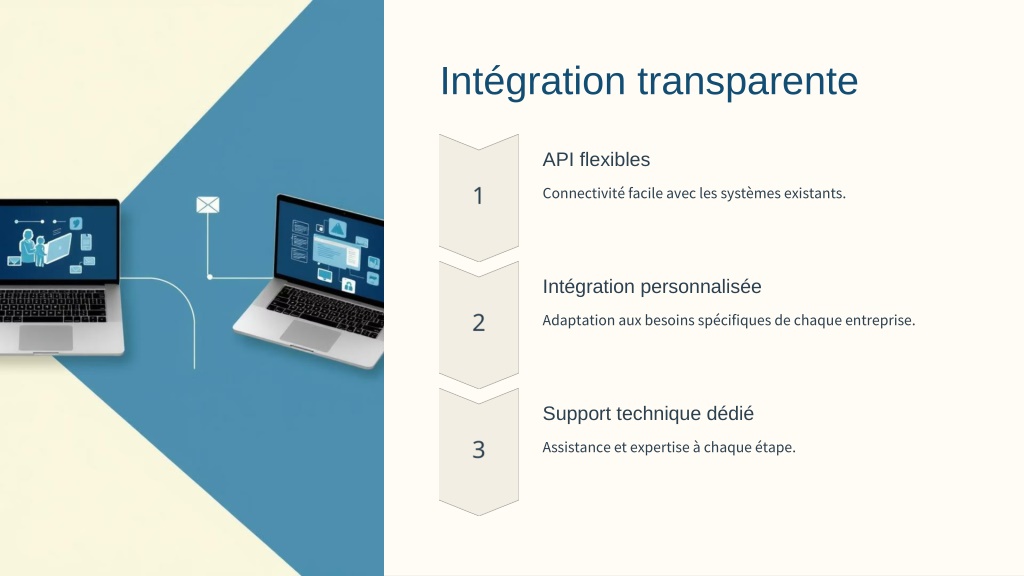 Intégration transparente

1

API flexibles

Connectivité facile avec les systèmes existants.

2

Intégration personnalisée

Adaptation aux besoins spécifiques de chaque entreprise.

3

Support technique dédié

Assistance et expertise à chaque étape.